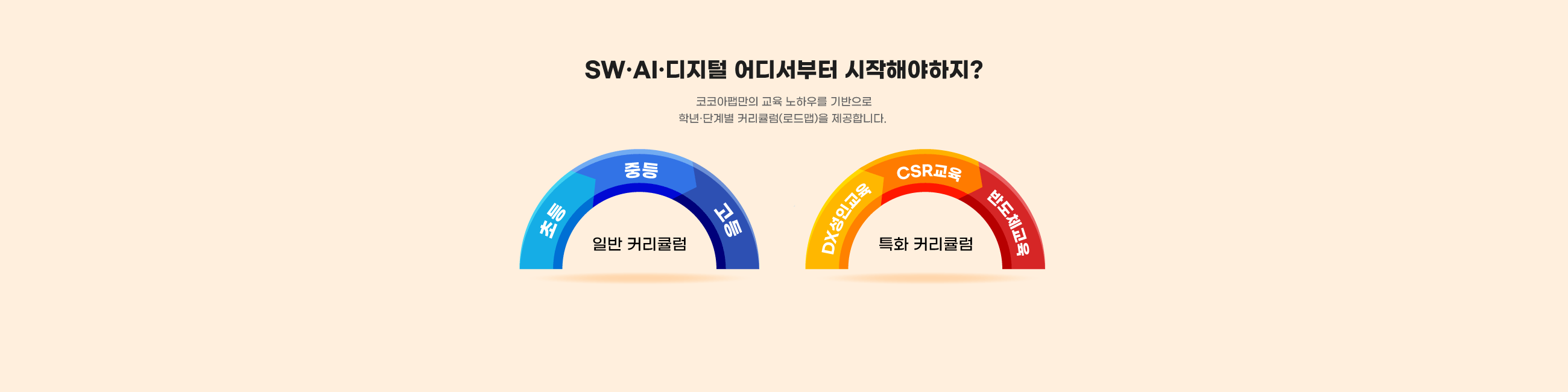 SW·AI·디지털 어디서부터 시작해야하지?

코코아팹만의 교육 노하우를 기반으로
학년·단계별 커리큘럼(로드맵)을 제공합니다.

초등
중등
고등
일반 커리큘럼

DX성인교육
CSR교육
반도체교육
특화 커리큘럼